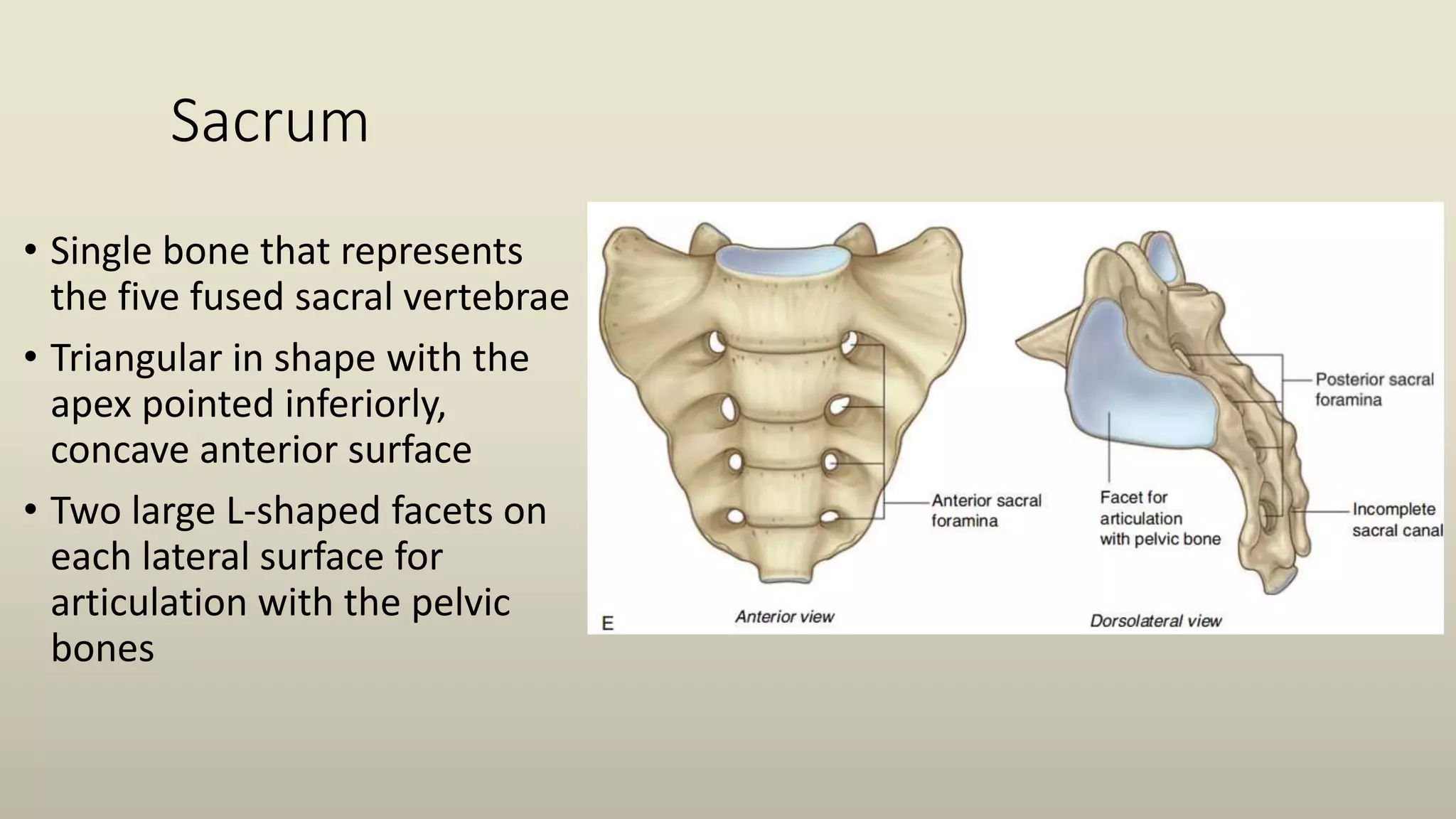 Sacrum

• Single bone that represents the five fused sacral vertebrae
• Triangular in shape with the apex pointed inferiorly, concave anterior surface
• Two large L-shaped facets on each lateral surface for articulation with the pelvic bones

Anterior sacral foramina
Facet for articulation with pelvic bone
Posterior sacral foramina
Incomplete sacral canal
E
Anterior view
Dorsolateral view